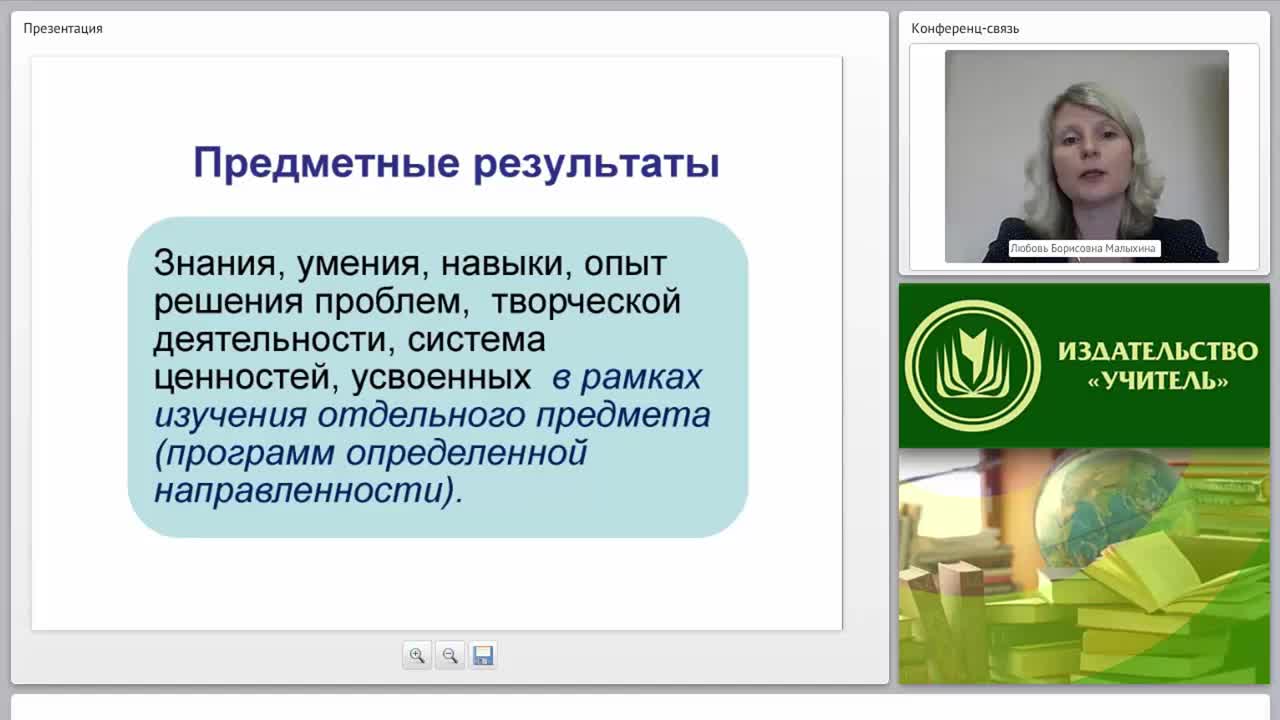 Презентация

Предметные результаты

Знания, умения, навыки, опыт решения проблем, творческой деятельности, система ценностей, усвоенных в рамках изучения отдельного предмета (программ определенной направленности).

Конференц-связь

Любовь Борисовна Малыхина

ИЗДАТЕЛЬСТВО «УЧИТЕЛЬ»